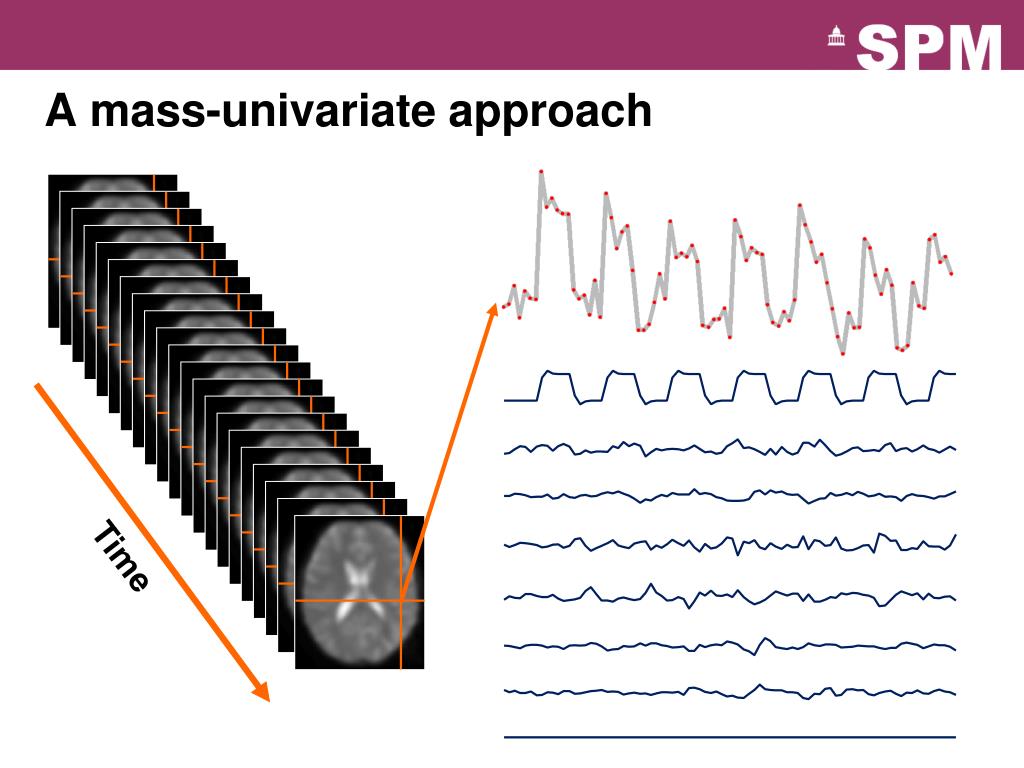 SPM

A mass-univariate approach

Time